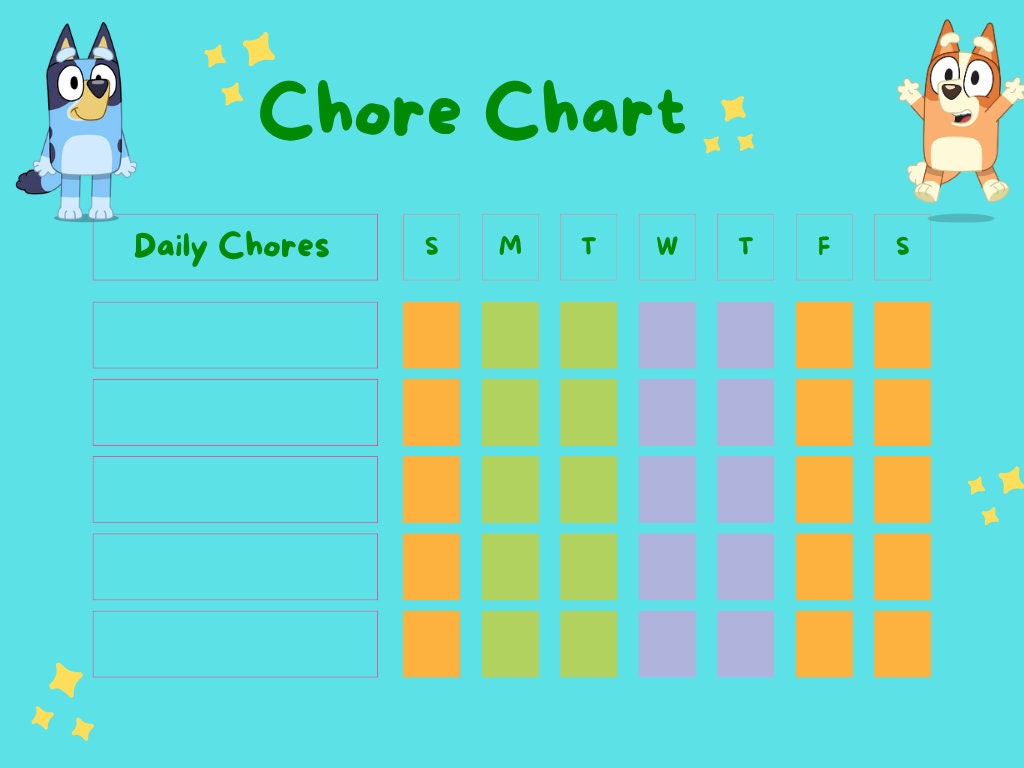 Chore Chart

| Daily Chores | S | M | T | W | T | F | S |
|---|---|---|---|---|---|---|---|
| | | | | | | | |
| | | | | | | | |
| | | | | | | | |
| | | | | | | | |
| | | | | | | | |